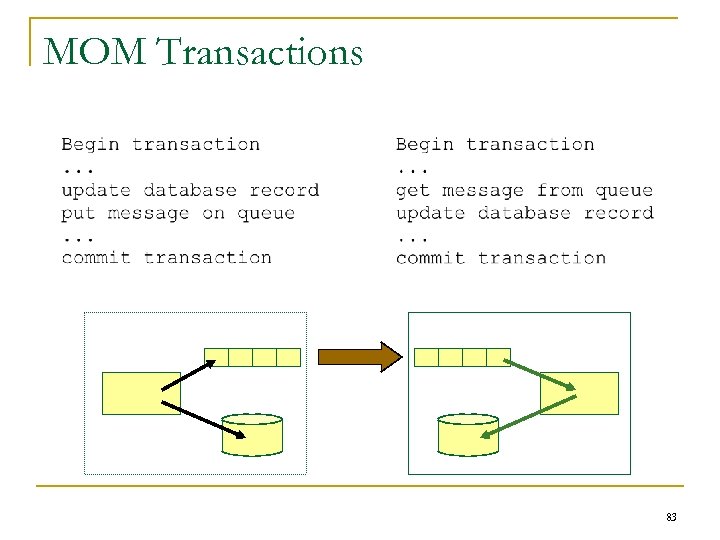 MOM Transactions

Begin transaction
...
update database record
put message on queue
...
commit transaction

Begin transaction
...
get message from queue
update database record
...
commit transaction

83